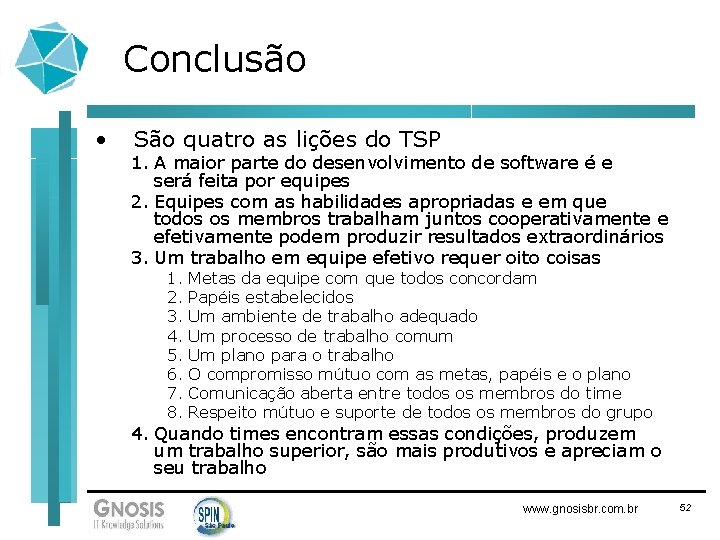 Conclusão

• São quatro as lições do TSP

1. A maior parte do desenvolvimento de software é e será feita por equipes
2. Equipes com as habilidades apropriadas e em que todos os membros trabalham juntos cooperativamente e efetivamente podem produzir resultados extraordinários
3. Um trabalho em equipe efetivo requer oito coisas
   1. Metas da equipe com que todos concordam
   2. Papéis estabelecidos
   3. Um ambiente de trabalho adequado
   4. Um processo de trabalho comum
   5. Um plano para o trabalho
   6. O compromisso mútuo com as metas, papéis e o plano
   7. Comunicação aberta entre todos os membros do time
   8. Respeito mútuo e suporte de todos os membros do grupo
4. Quando times encontram essas condições, produzem um trabalho superior, são mais produtivos e apreciam o seu trabalho

GNOSIS
IT Knowledge Solutions

SPIN São Paulo

www.gnosisbr.com.br

52